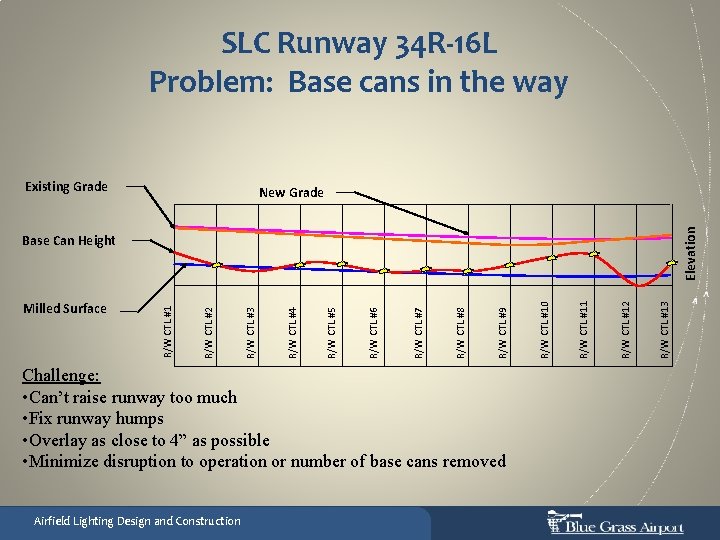 SLC Runway 34R-16L
Problem: Base cans in the way

Existing Grade

New Grade

Base Can Height

Milled Surface

Elevation

R/W CTL #1
R/W CTL #2
R/W CTL #3
R/W CTL #4
R/W CTL #5
R/W CTL #6
R/W CTL #7
R/W CTL #8
R/W CTL #9
R/W CTL #10
R/W CTL #11
R/W CTL #12
R/W CTL #13

Challenge:
•Can't raise runway too much
•Fix runway humps
•Overlay as close to 4" as possible
•Minimize disruption to operation or number of base cans removed

Airfield Lighting Design and Construction

Blue Grass Airport